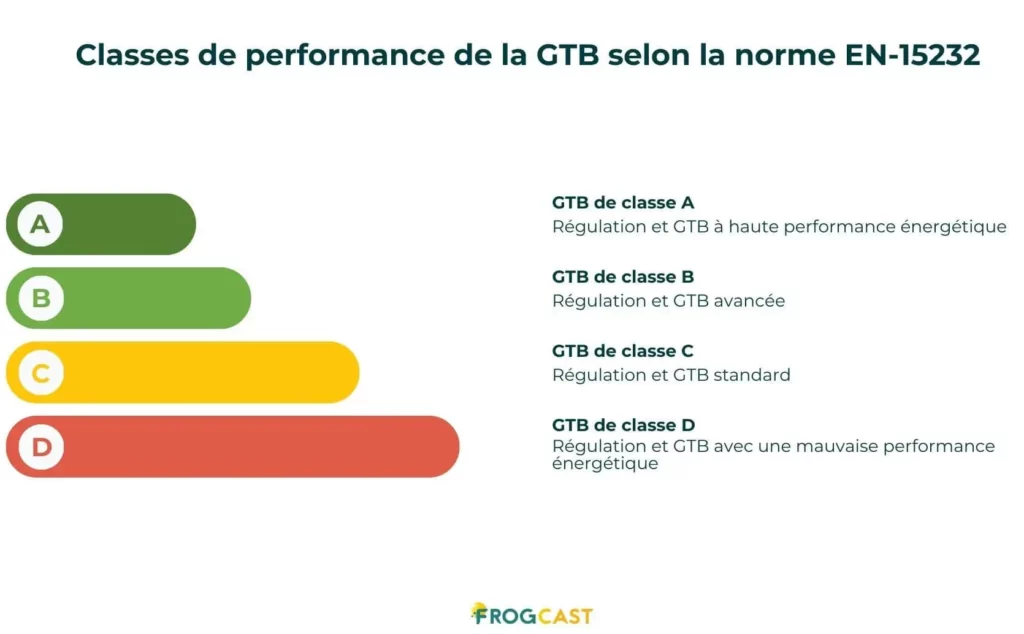 Classes de performance de la GTB selon la norme EN-15232

A

B

C

D

GTB de classe A
Régulation et GTB à haute performance énergétique

GTB de classe B
Régulation et GTB avancée

GTB de classe C
Régulation et GTB standard

GTB de classe D
Régulation et GTB avec une mauvaise performance énergétique

FROGCAST